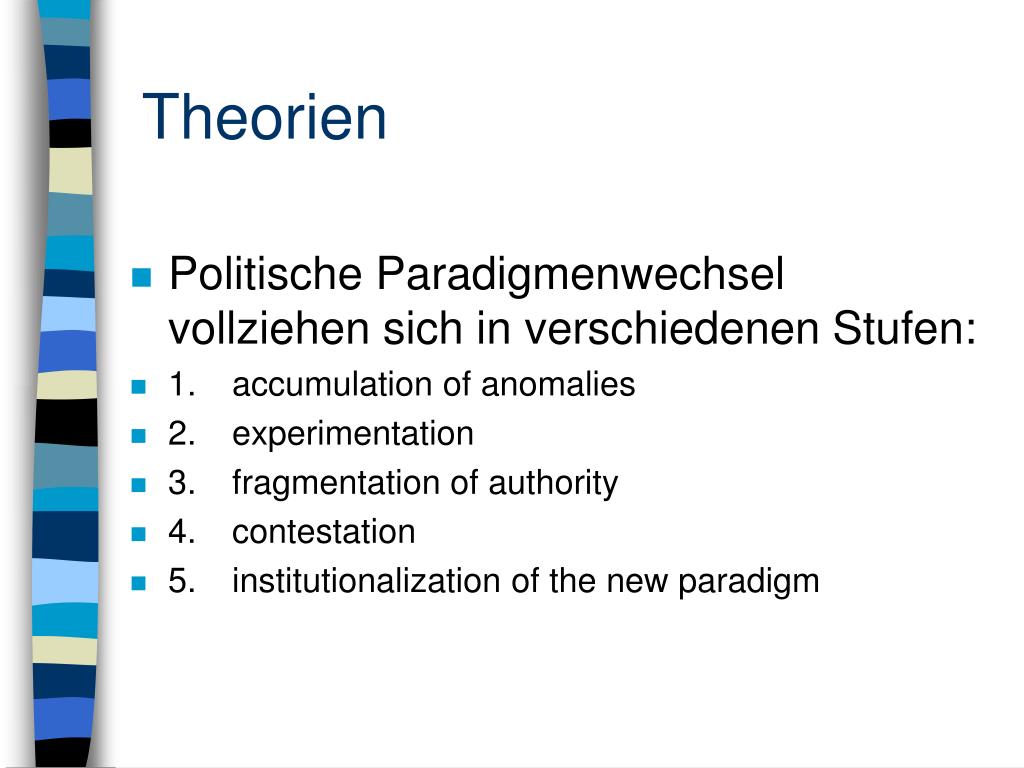 Theorien

Politische Paradigmenwechsel vollziehen sich in verschiedenen Stufen:
1. accumulation of anomalies
2. experimentation
3. fragmentation of authority
4. contestation
5. institutionalization of the new paradigm